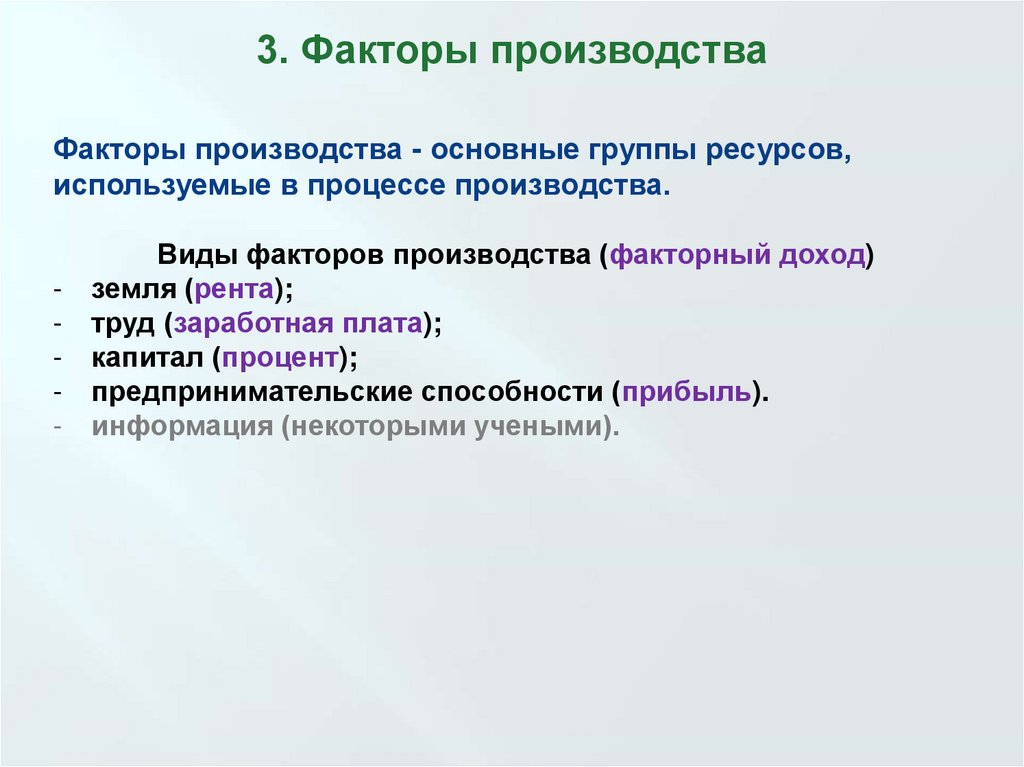 3. Факторы производства

Факторы производства - основные группы ресурсов, используемые в процессе производства.

Виды факторов производства (факторный доход)
- земля (рента);
- труд (заработная плата);
- капитал (процент);
- предпринимательские способности (прибыль).
- информация (некоторыми учеными).